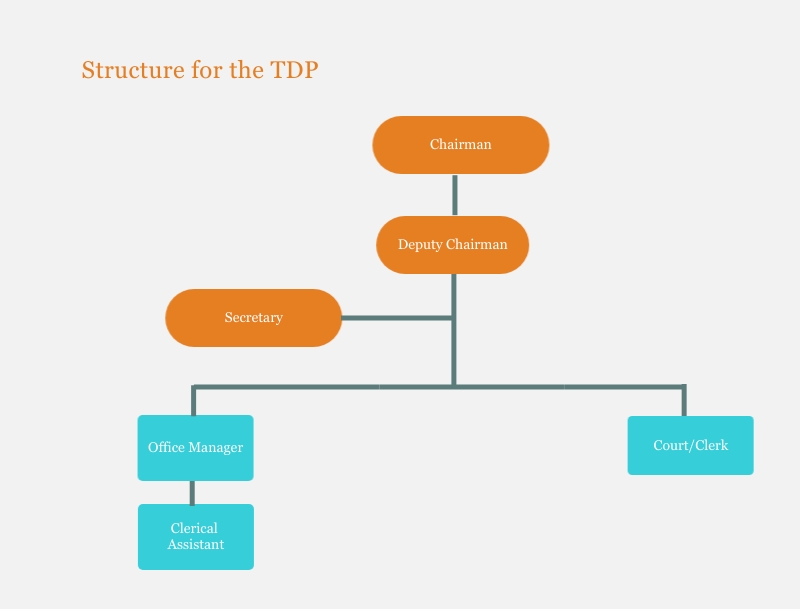 Structure for the TDP

Chairman

Deputy Chairman

Secretary

Office Manager

Court/Clerk

Clerical Assistant